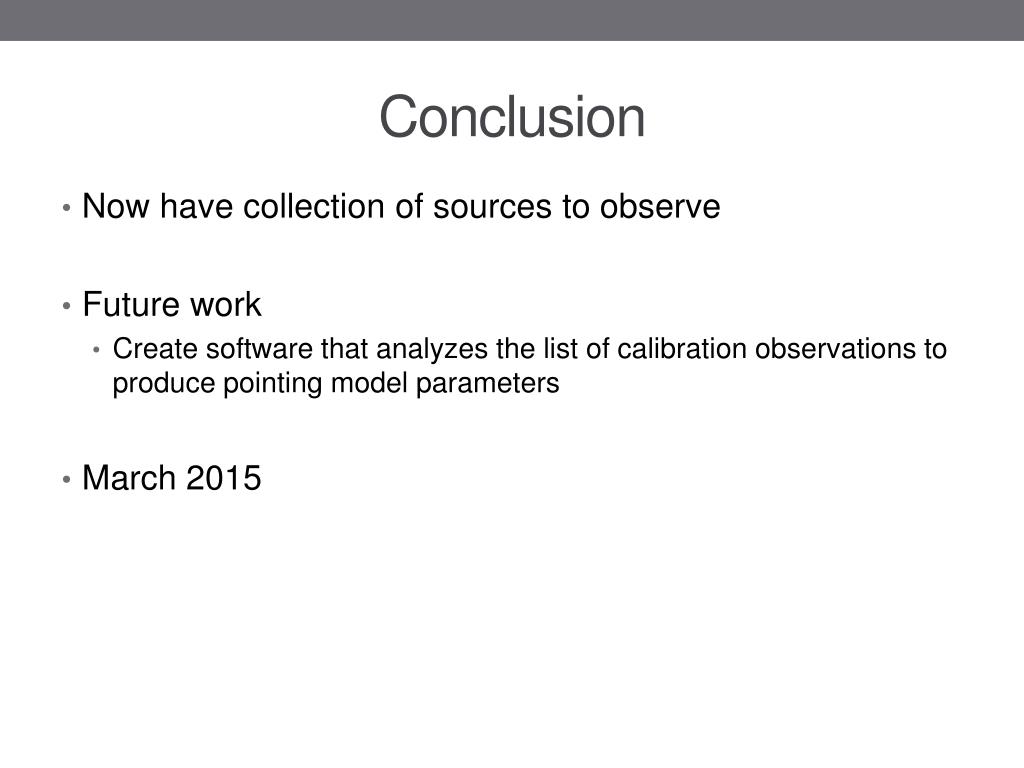 Conclusion

• Now have collection of sources to observe

• Future work
  • Create software that analyzes the list of calibration observations to produce pointing model parameters

• March 2015